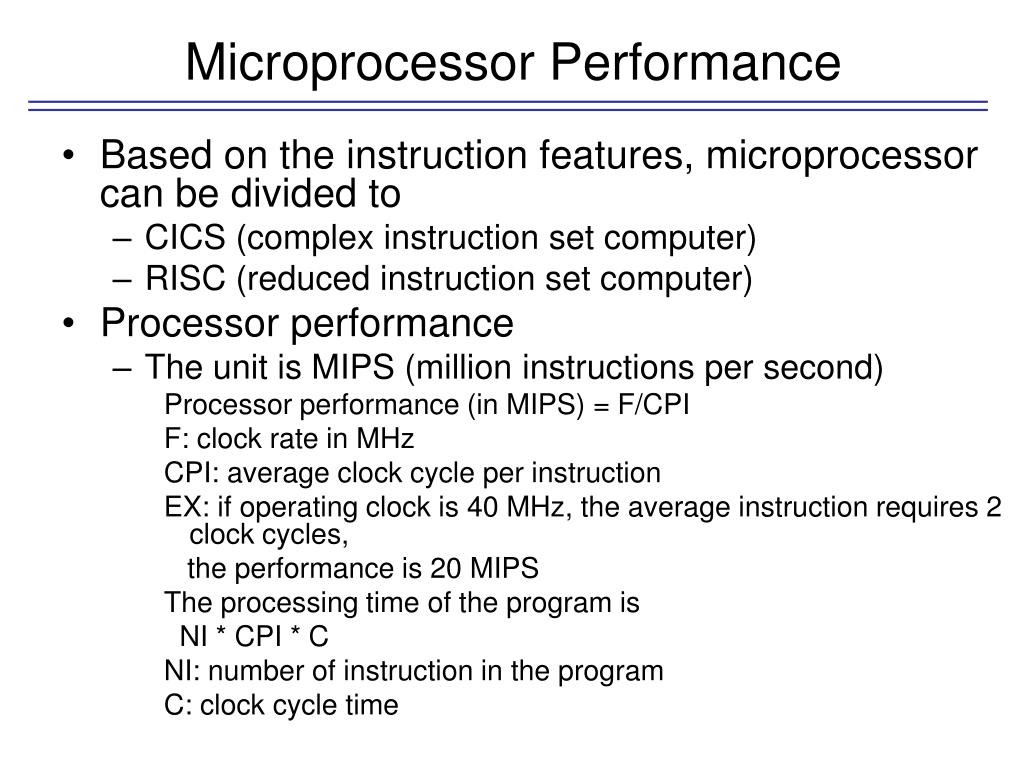 Microprocessor Performance

• Based on the instruction features, microprocessor can be divided to
– CICS (complex instruction set computer)
– RISC (reduced instruction set computer)
• Processor performance
– The unit is MIPS (million instructions per second)
Processor performance (in MIPS) = F/CPI
F: clock rate in MHz
CPI: average clock cycle per instruction
EX: if operating clock is 40 MHz, the average instruction requires 2 clock cycles,
the performance is 20 MIPS
The processing time of the program is
NI * CPI * C
NI: number of instruction in the program
C: clock cycle time